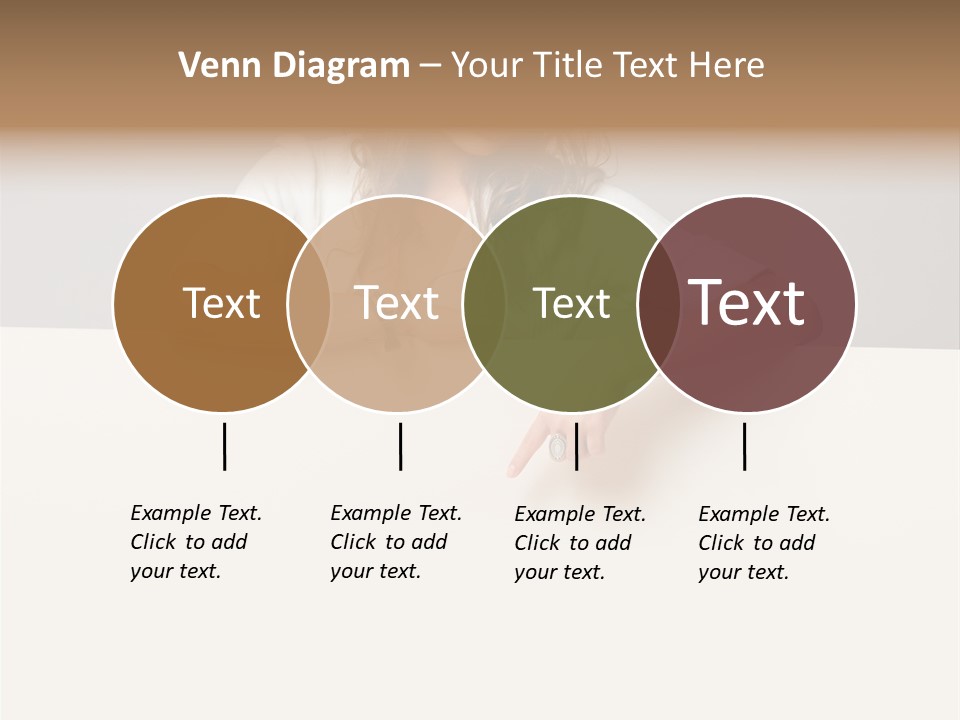 Venn Diagram – Your Title Text Here

Text

Text

Text

Text

Example Text. Click to add your text.

Example Text. Click to add your text.

Example Text. Click to add your text.

Example Text. Click to add your text.